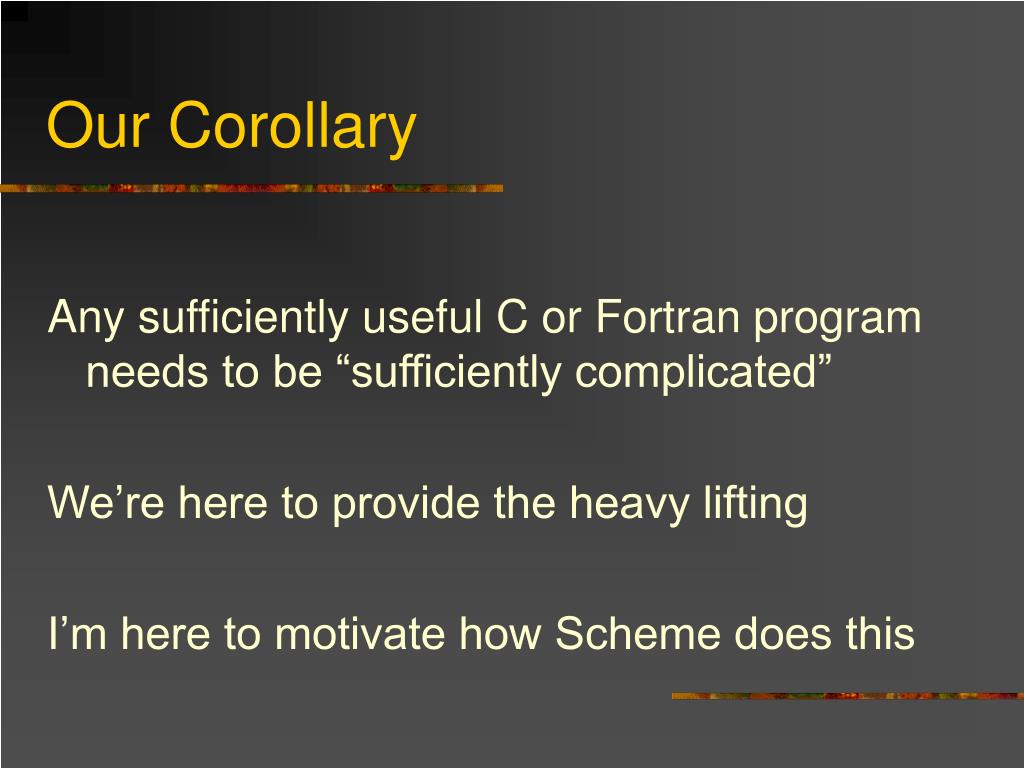 Our Corollary

Any sufficiently useful C or Fortran program needs to be “sufficiently complicated”

We’re here to provide the heavy lifting

I’m here to motivate how Scheme does this